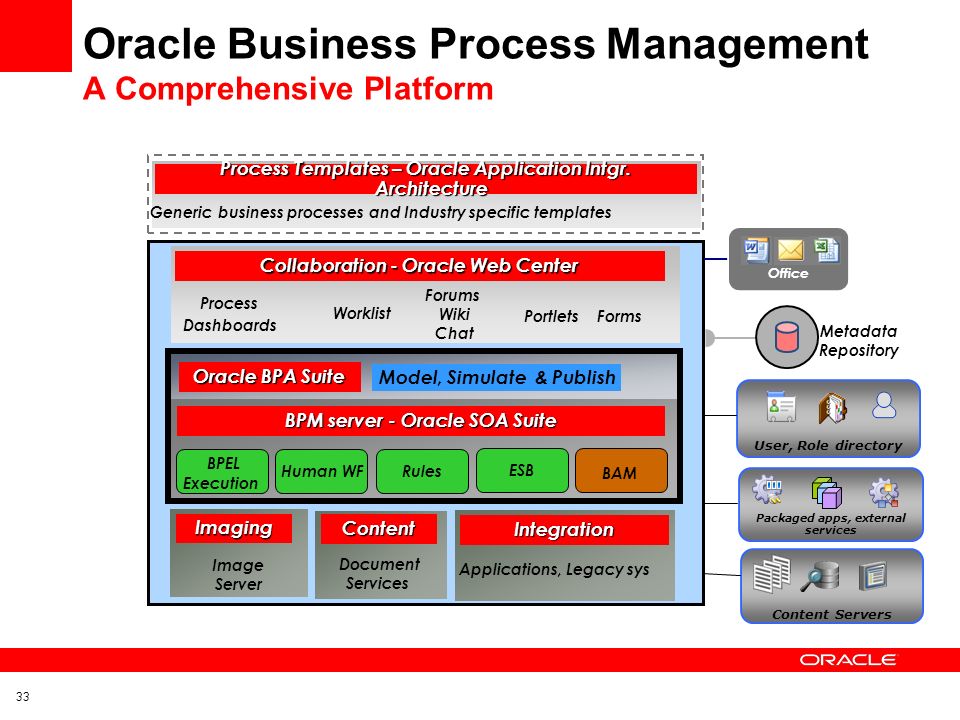 Oracle Business Process Management
A Comprehensive Platform

Process Templates – Oracle Application Intgr. Architecture
Generic business processes and Industry specific templates

Collaboration - Oracle Web Center
Process Dashboards
Worklist
Forums Wiki Chat
Portlets
Forms

Oracle BPA Suite
Model, Simulate & Publish

BPM server - Oracle SOA Suite
BPEL Execution
Human WF
Rules
ESB
BAM

Imaging
Image Server

Content
Document Services

Integration
Applications, Legacy sys

Office

Metadata Repository

User, Role directory

Packaged apps, external services

Content Servers

ORACLE

33